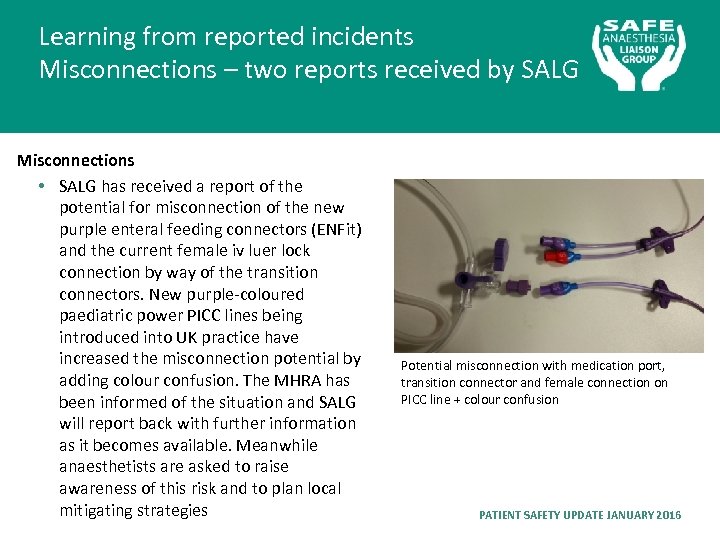 Learning from reported incidents
Misconnections – two reports received by SALG

SAFE ANAESTHESIA LIAISON GROUP

Misconnections

• SALG has received a report of the potential for misconnection of the new purple enteral feeding connectors (ENFit) and the current female iv luer lock connection by way of the transition connectors. New purple-coloured paediatric power PICC lines being introduced into UK practice have increased the misconnection potential by adding colour confusion. The MHRA has been informed of the situation and SALG will report back with further information as it becomes available. Meanwhile anaesthetists are asked to raise awareness of this risk and to plan local mitigating strategies

Potential misconnection with medication port, transition connector and female connection on PICC line + colour confusion

PATIENT SAFETY UPDATE JANUARY 2016